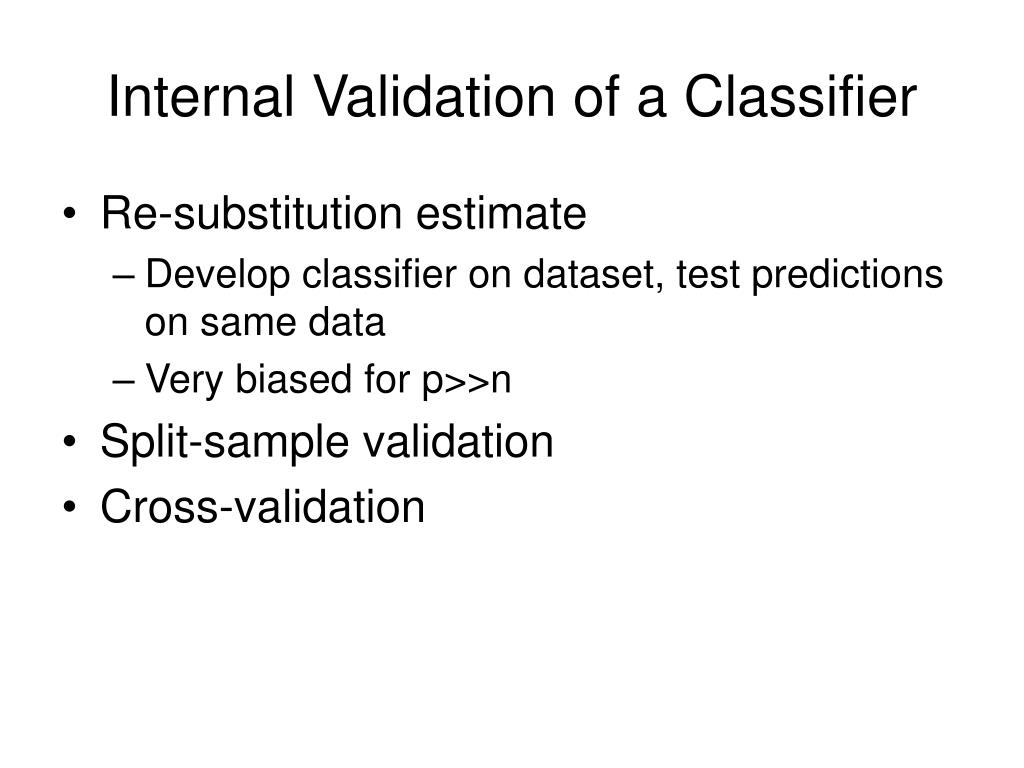 Internal Validation of a Classifier

• Re-substitution estimate
– Develop classifier on dataset, test predictions on same data
– Very biased for p>>n
• Split-sample validation
• Cross-validation